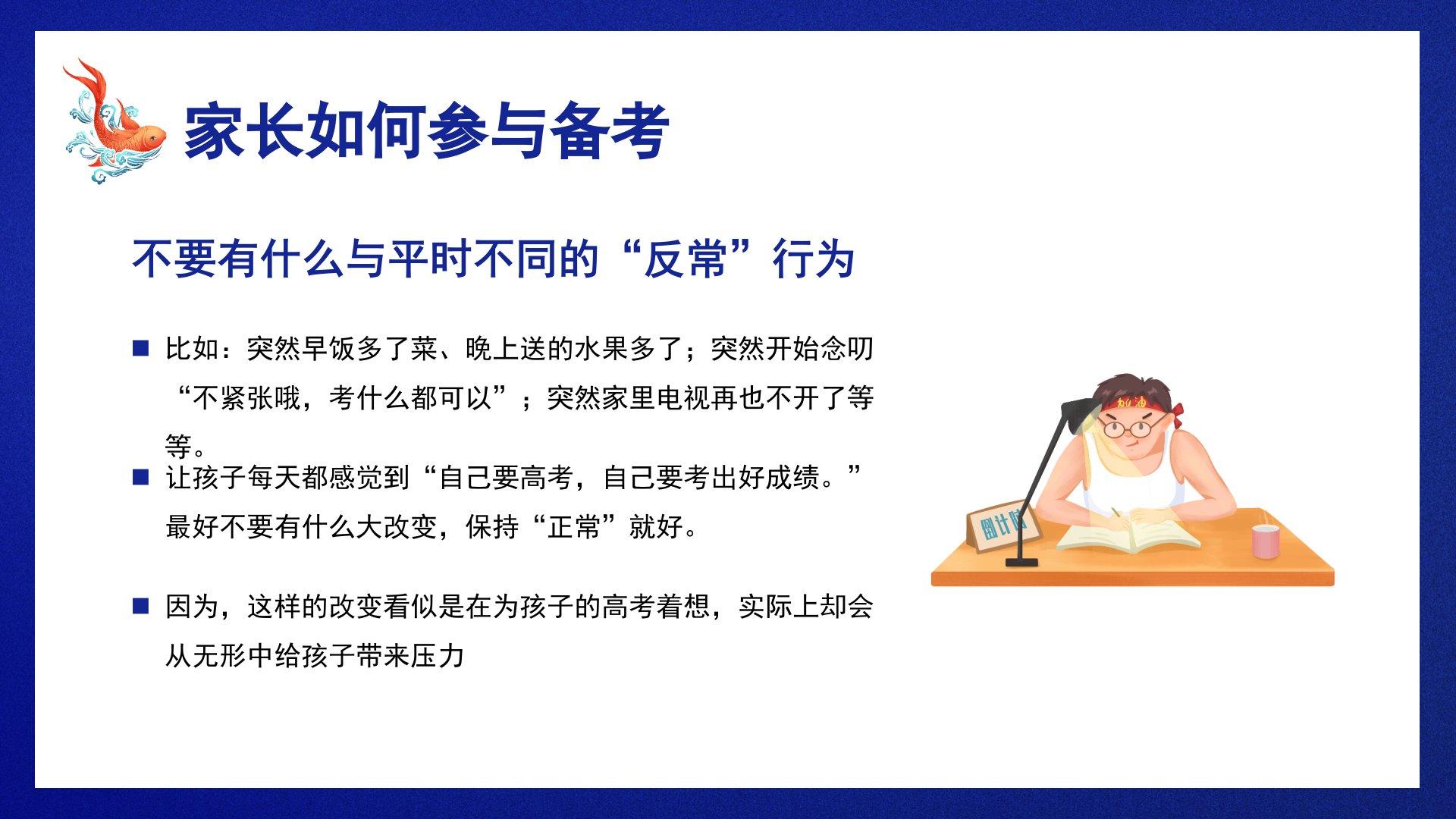 家长如何参与备考

不要有什么与平时不同的“反常”行为

■ 比如：突然早饭多了菜、晚上送的水果多了；突然开始念叨“不紧张哦，考什么都可以”；突然家里电视再也不开了等等。

■ 让孩子每天都感觉到“自己要高考，自己要考出好成绩。”最好不要有什么大改变，保持“正常”就好。

■ 因为，这样的改变看似是在为孩子的高考着想，实际上却会从无形中给孩子带来压力

加油

倒计时